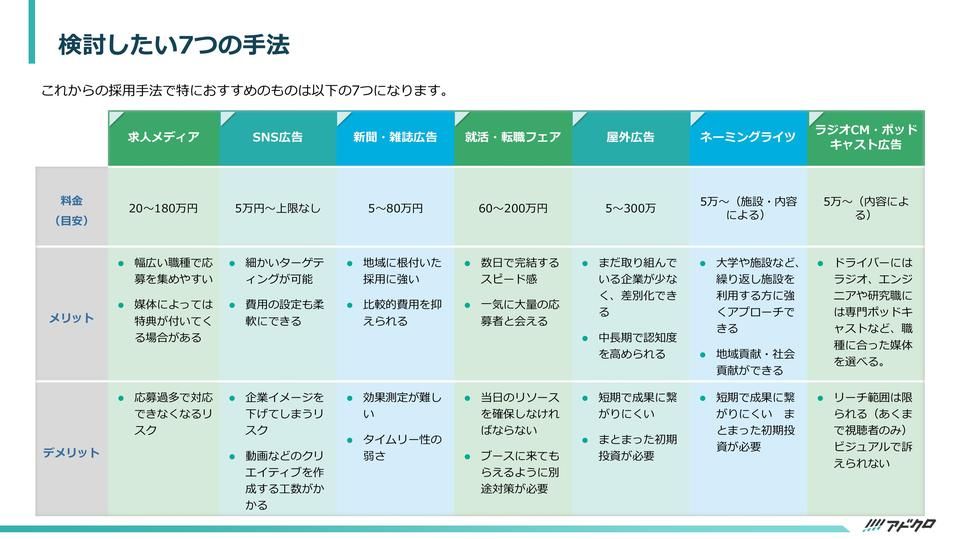 検討したい7つの手法

これからの採用手法で特におすすめのものは以下の7つになります。

| | 求人メディア | SNS広告 | 新聞・雑誌広告 | 就活・転職フェア | 屋外広告 | ネーミングライツ | ラジオCM・ポッドキャスト広告 |
|---|---|---|---|---|---|---|---|
| 料金（目安） | 20～180万円 | 5万円～上限なし | 5～80万円 | 60～200万円 | 5～300万 | 5万～（施設・内容による） | 5万～（内容による） |
| メリット | ● 幅広い職種で応募を集めやすい ● 媒体によっては特典が付いてくる場合がある | ● 細かいターゲティングが可能 ● 費用の設定も柔軟にできる | ● 地域に根付いた採用に強い ● 比較的費用を抑えられる | ● 数日で完結するスピード感 ● 一気に大量の応募者と会える | ● まだ取り組んでいる企業が少なく、差別化できる ● 中長期で認知度を高められる | ● 大学や施設など、繰り返し施設を利用する方に強くアプローチできる ● 地域貢献・社会貢献ができる | ● ドライバーにはラジオ、エンジニアや研究職には専門ポッドキャストなど、職種に合った媒体を選べる。 |
| デメリット | ● 応募過多で対応できなくなるリスク | ● 企業イメージを下げてしまうリスク ● 動画などのクリエイティブを作成する工数がかかる | ● 効果測定が難しい ● タイムリー性の弱さ | ● 当日のリソースを確保しなければならない ● ブースに来てもらえるように別途対策が必要 | ● 短期で成果に繋がりにくい ● まとまった初期投資が必要 | ● 短期で成果に繋がりにくい まとまった初期投資が必要 | ● リーチ範囲は限られる（あくまで視聴者のみ）ビジュアルで訴えられない |

アドクロ